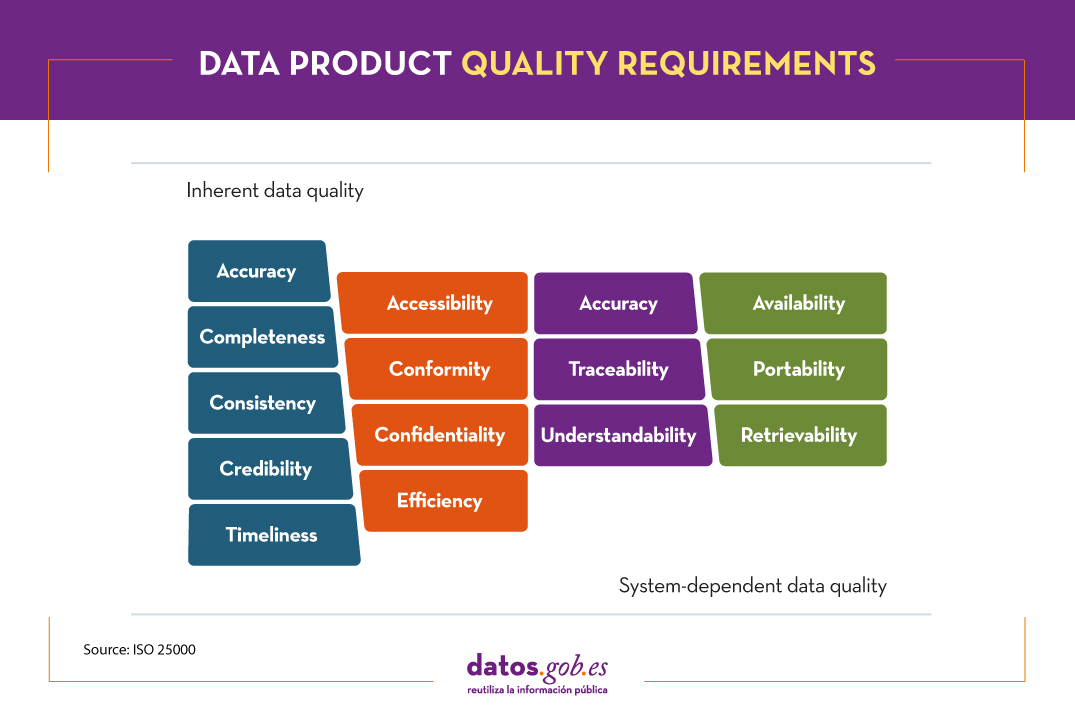 DATA PRODUCT QUALITY REQUIREMENTS

Inherent data quality

Accuracy
Completeness
Consistency
Credibility
Timeliness

Accessibility
Conformity
Confidentiality
Efficiency

Accuracy
Traceability
Understandability

Availability
Portability
Retrievability

System-dependent data quality

Source: ISO 25000

datos.gob.es
reutiliza la información pública